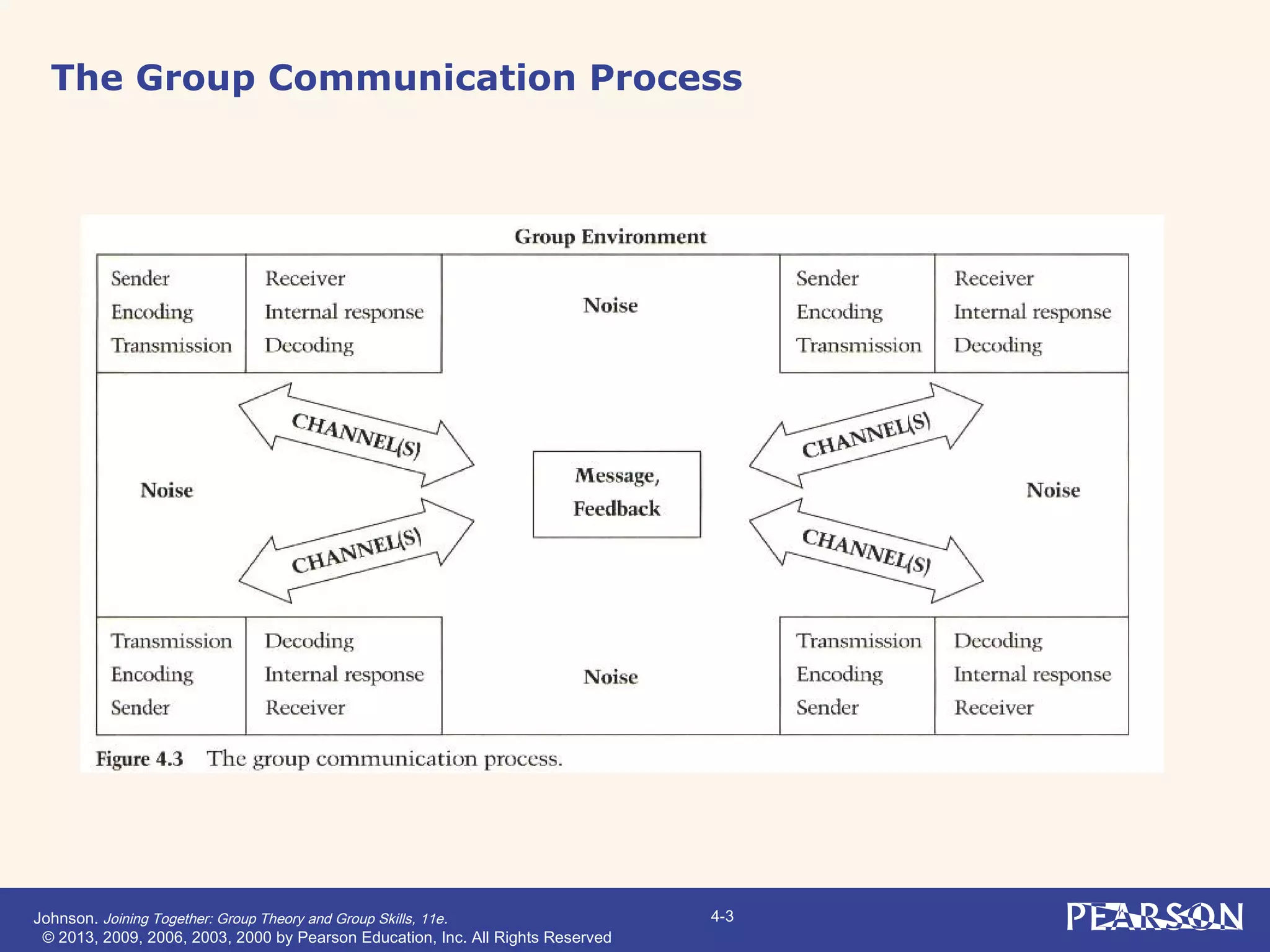 The Group Communication Process

Group Environment

Sender
Encoding
Transmission

Receiver
Internal response
Decoding

Noise

Sender
Encoding
Transmission

Receiver
Internal response
Decoding

CHANNEL(S)

CHANNEL(S)

Noise

Message,
Feedback

Noise

CHANNEL(S)

CHANNEL(S)

Transmission
Encoding
Sender

Decoding
Internal response
Receiver

Noise

Transmission
Encoding
Sender

Decoding
Internal response
Receiver

Figure 4.3 The group communication process.

Johnson. Joining Together: Group Theory and Group Skills, 11e.
© 2013, 2009, 2006, 2003, 2000 by Pearson Education, Inc. All Rights Reserved

4-3

PEARSON